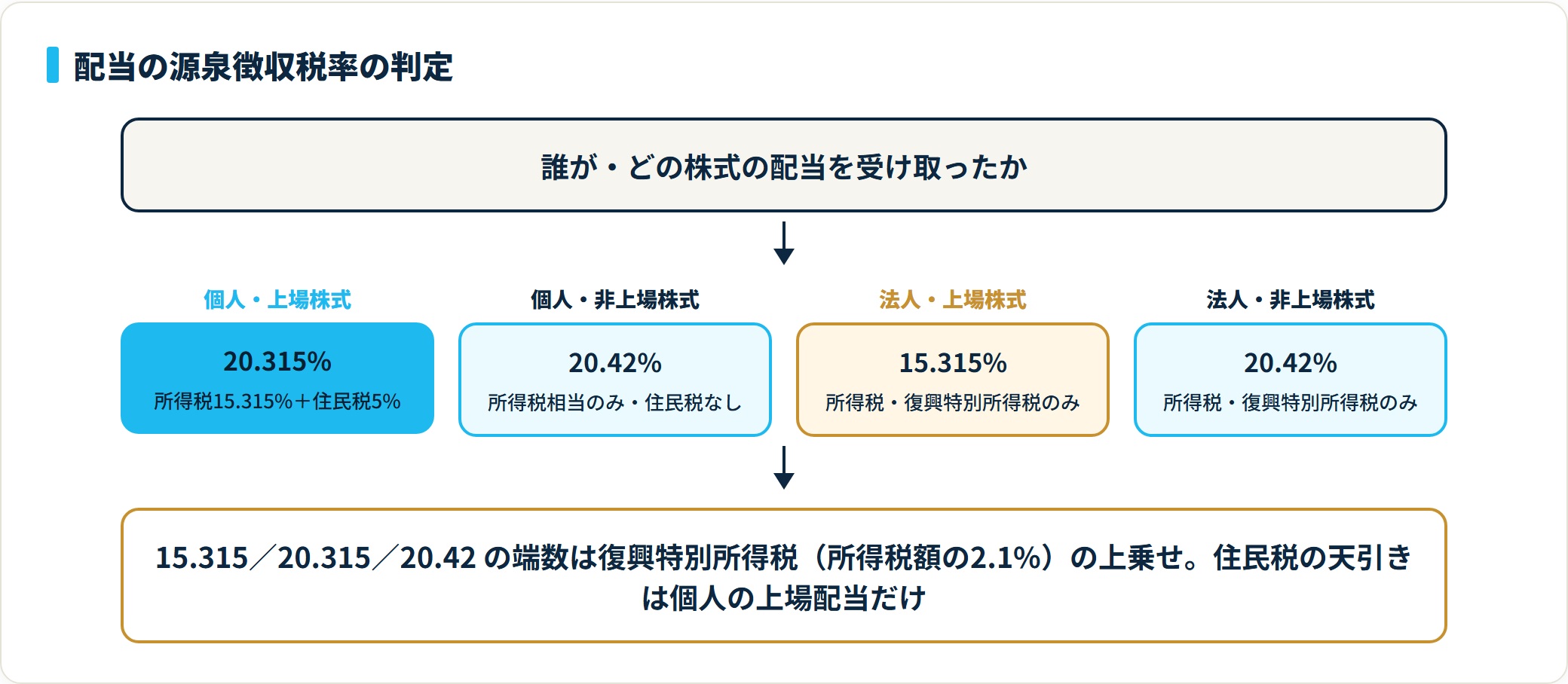 配当の源泉徴収税率の判定

誰が・どの株式の配当を受け取ったか

個人・上場株式

20.315%
所得税15.315%＋住民税5%

個人・非上場株式

20.42%
所得税相当のみ・住民税なし

法人・上場株式

15.315%
所得税・復興特別所得税のみ

法人・非上場株式

20.42%
所得税・復興特別所得税のみ

15.315／20.315／20.42 の端数は復興特別所得税（所得税額の2.1%）の上乗せ。住民税の天引きは個人の上場配当だけ